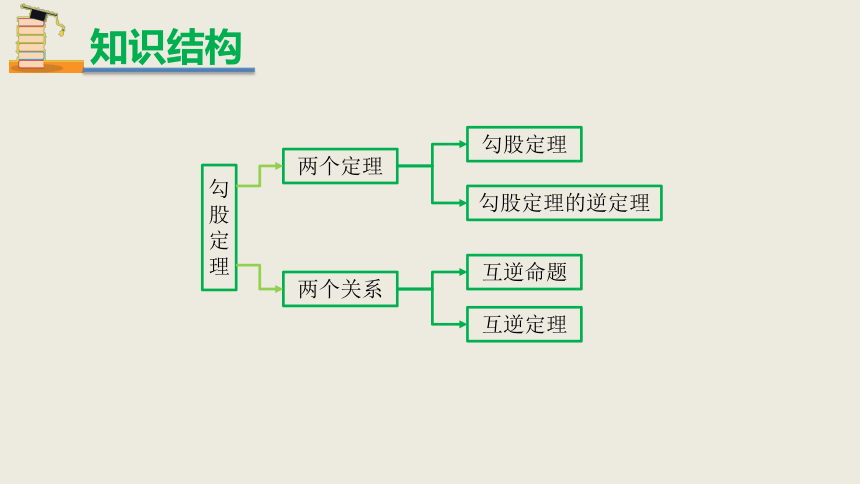 知识结构

勾股定理

两个定理

勾股定理

勾股定理的逆定理

两个关系

互逆命题

互逆定理